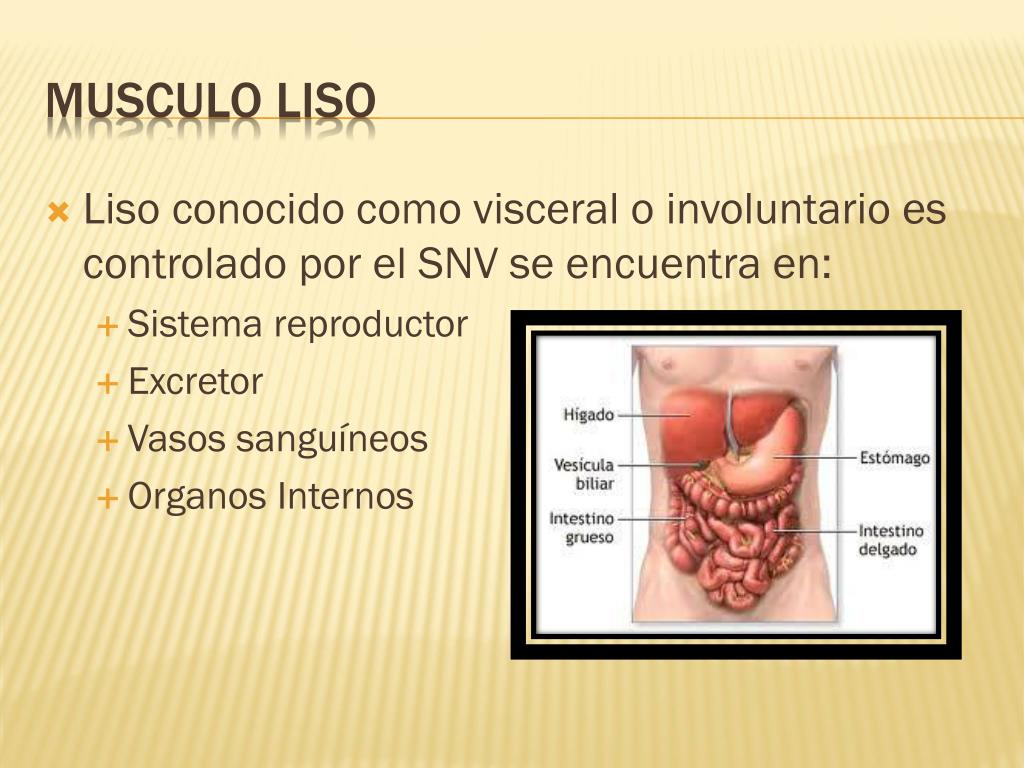 MUSCULO LISO

Liso conocido como visceral o involuntario es controlado por el SNV se encuentra en:

Sistema reproductor
Excretor
Vasos sanguíneos
Organos Internos

Hígado
Vesícula biliar
Intestino grueso
Estómago
Intestino delgado